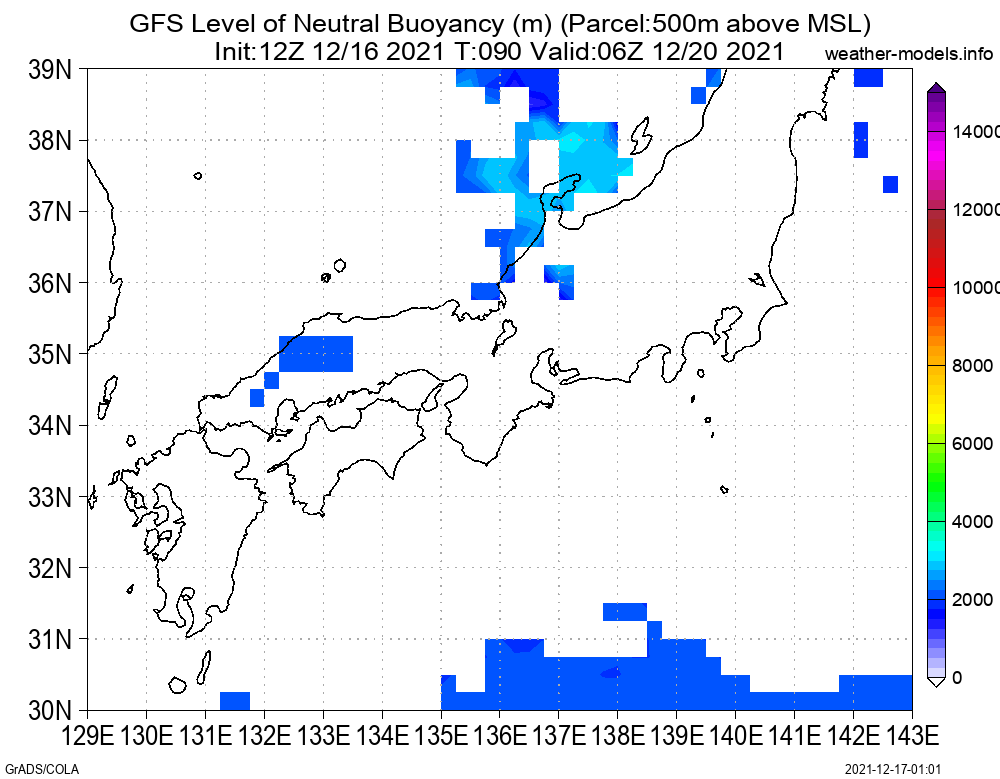 GFS Level of Neutral Buoyancy (m) (Parcel:500m above MSL)
Init:12Z 12/16 2021 T:090 Valid:06Z 12/20 2021

weather-models.info

39N
38N
37N
36N
35N
34N
33N
32N
31N
30N

129E 130E 131E 132E 133E 134E 135E 136E 137E 138E 139E 140E 141E 142E 143E

14000
12000
10000
8000
6000
4000
2000
0

GrADS/COLA

2021-12-17-01:01